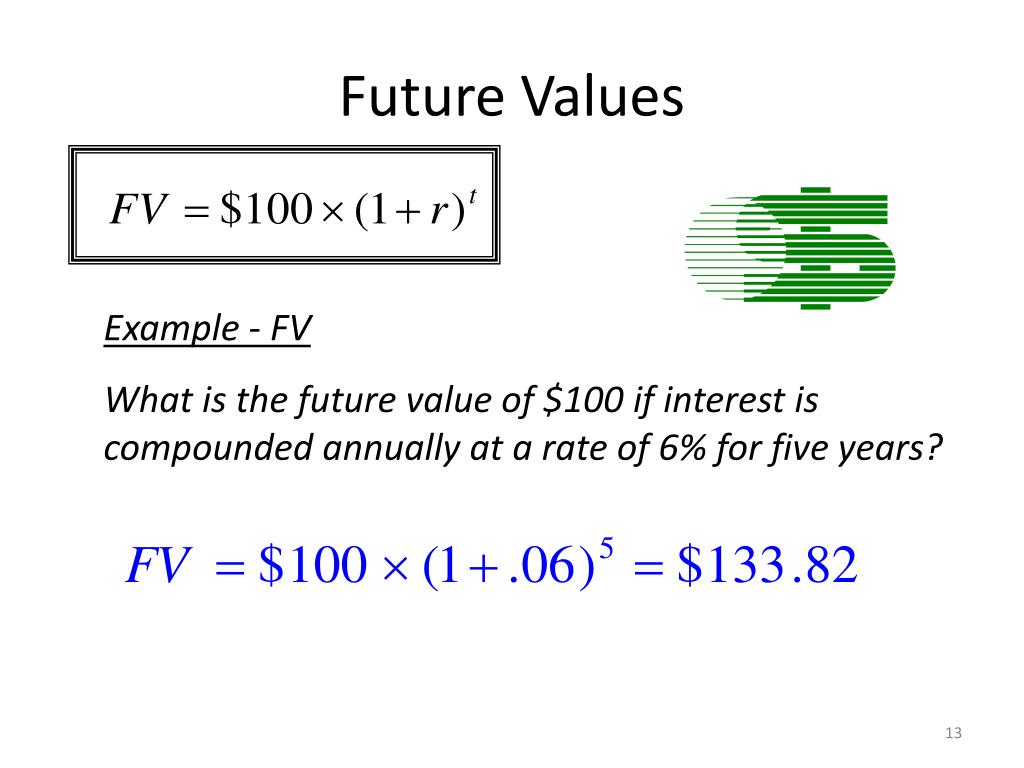 Future Values

$FV = \$100 \times (1+r)^t$

Example - FV

What is the future value of $100 if interest is compounded annually at a rate of 6% for five years?

$FV = \$100 \times (1+.06)^5 = \$133.82$

13